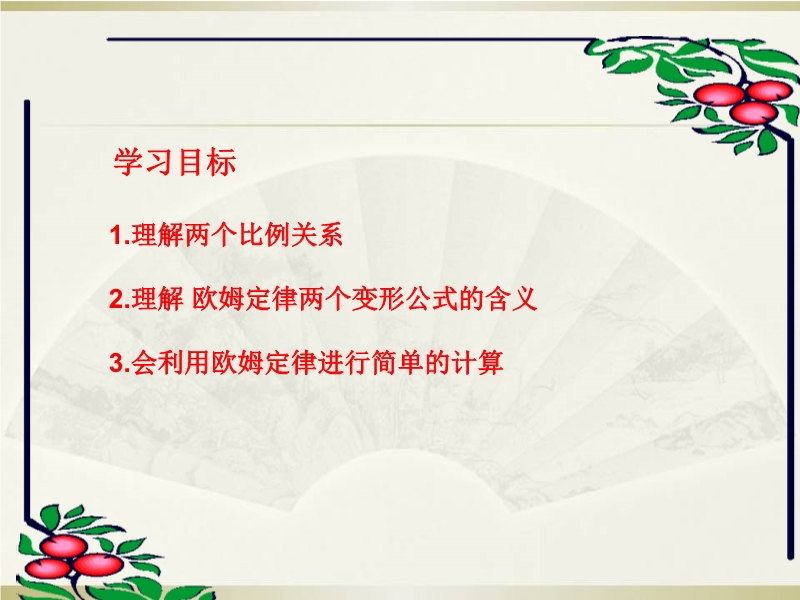 学习目标

1.理解两个比例关系

2.理解 欧姆定律两个变形公式的含义

3.会利用欧姆定律进行简单的计算